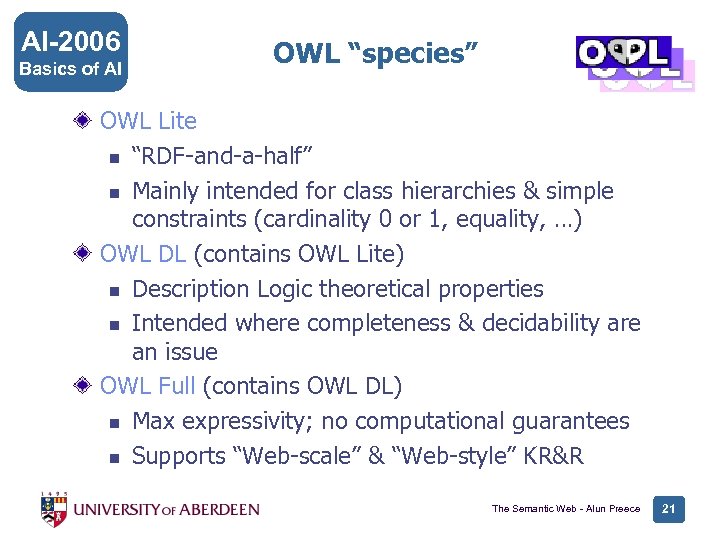 AI-2006
Basics of AI

OWL "species"

OWL

OWL Lite
"RDF-and-a-half"
Mainly intended for class hierarchies & simple constraints (cardinality 0 or 1, equality, …)

OWL DL (contains OWL Lite)
Description Logic theoretical properties
Intended where completeness & decidability are an issue

OWL Full (contains OWL DL)
Max expressivity; no computational guarantees
Supports "Web-scale" & "Web-style" KR&R

1495
UNIVERSITY OF ABERDEEN

The Semantic Web - Alun Preece

21